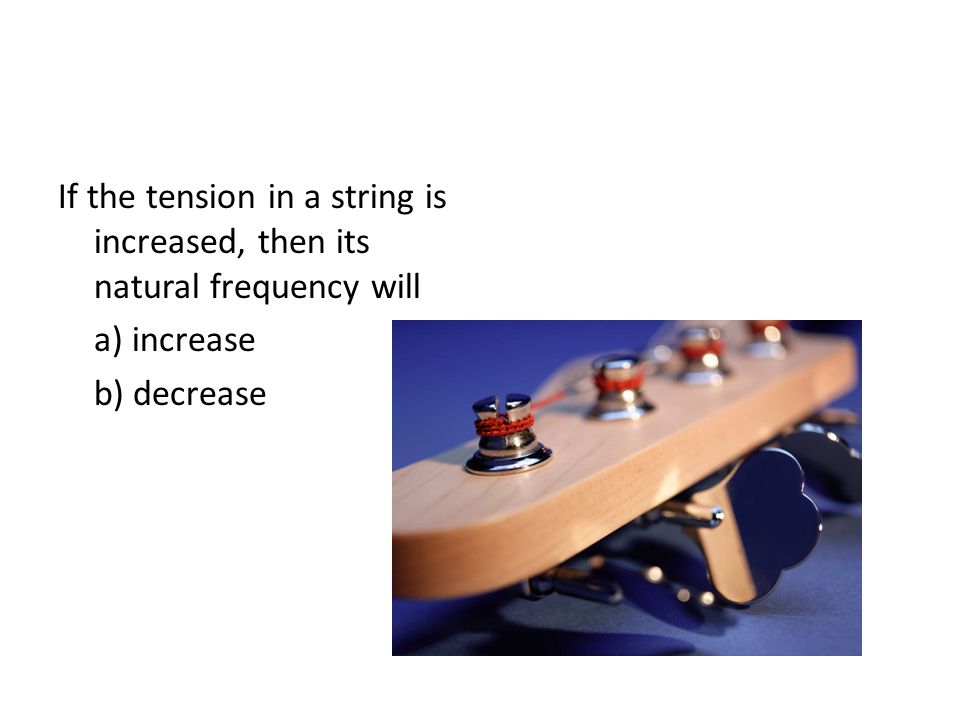 If the tension in a string is increased, then its natural frequency will

a) increase

b) decrease